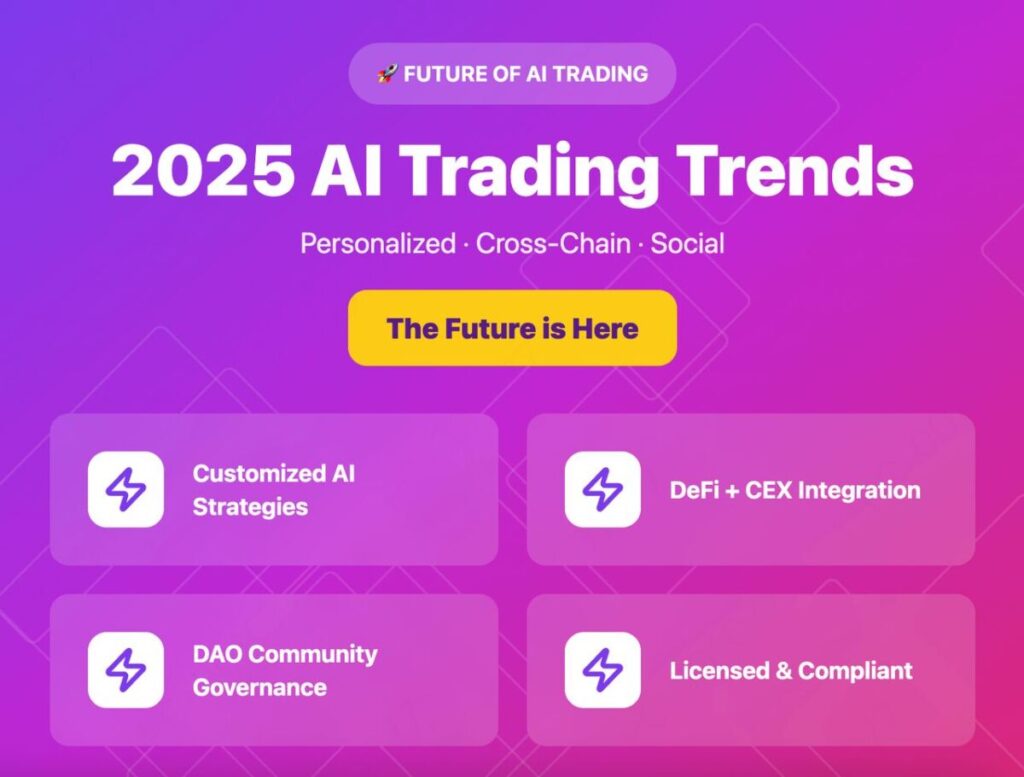 🚀 FUTURE OF AI TRADING

2025 AI Trading Trends

Personalized · Cross-Chain · Social

The Future is Here

Customized AI Strategies

DeFi + CEX Integration

DAO Community Governance

Licensed & Compliant